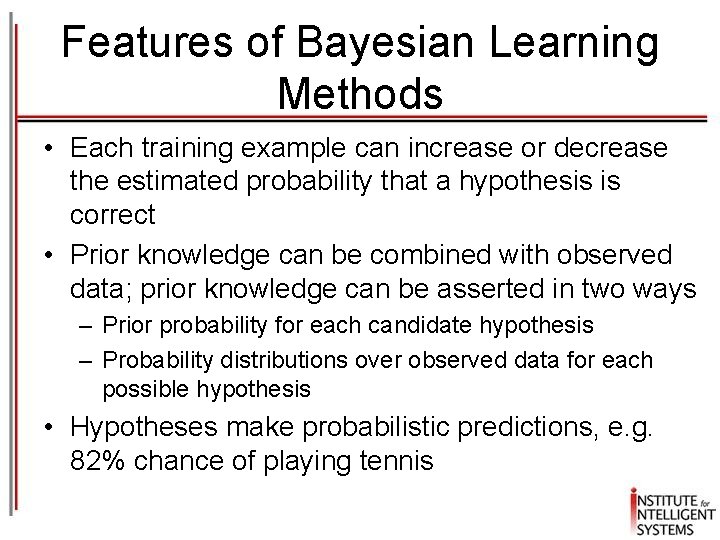 Features of Bayesian Learning Methods

• Each training example can increase or decrease the estimated probability that a hypothesis is correct

• Prior knowledge can be combined with observed data; prior knowledge can be asserted in two ways
– Prior probability for each candidate hypothesis
– Probability distributions over observed data for each possible hypothesis

• Hypotheses make probabilistic predictions, e.g. 82% chance of playing tennis

INSTITUTE for INTELLIGENT SYSTEMS